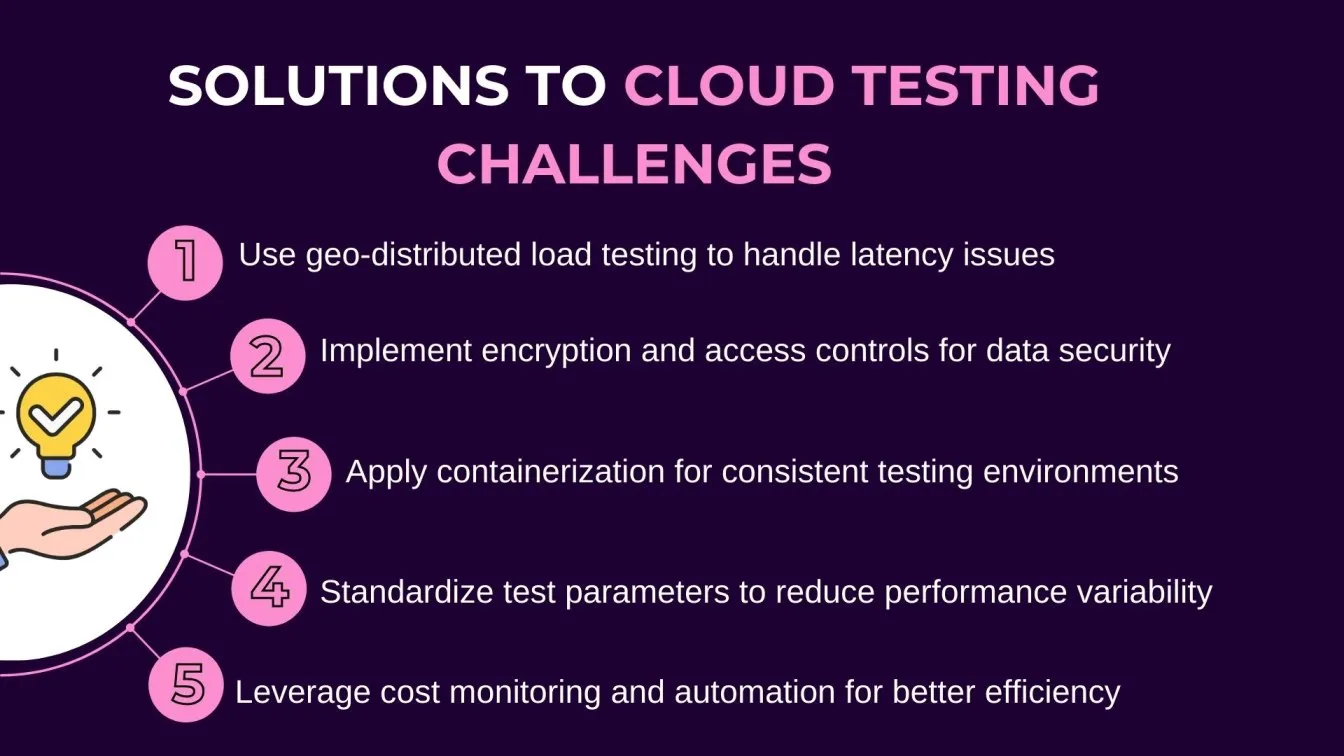 SOLUTIONS TO CLOUD TESTING CHALLENGES

1 Use geo-distributed load testing to handle latency issues

2 Implement encryption and access controls for data security

3 Apply containerization for consistent testing environments

4 Standardize test parameters to reduce performance variability

5 Leverage cost monitoring and automation for better efficiency